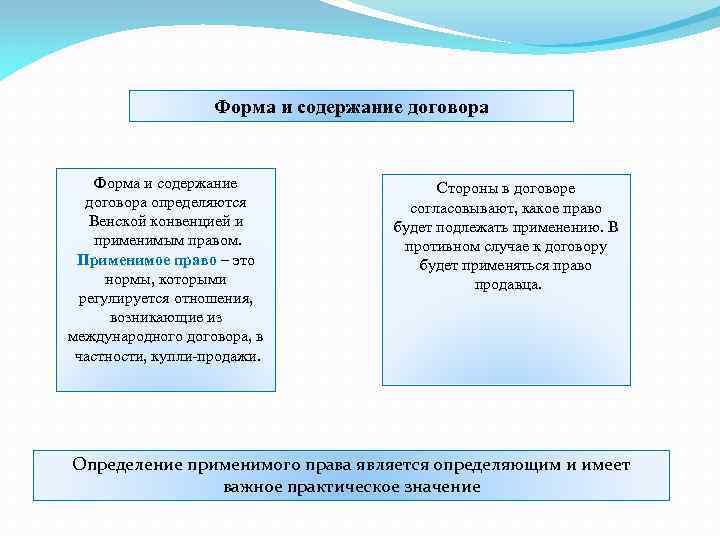 Форма и содержание договора

Форма и содержание договора определяются Венской конвенцией и применимым правом. Применимое право – это нормы, которыми регулируется отношения, возникающие из международного договора, в частности, купли-продажи.

Стороны в договоре согласовывают, какое право будет подлежать применению. В противном случае к договору будет применяться право продавца.

Определение применимого права является определяющим и имеет важное практическое значение